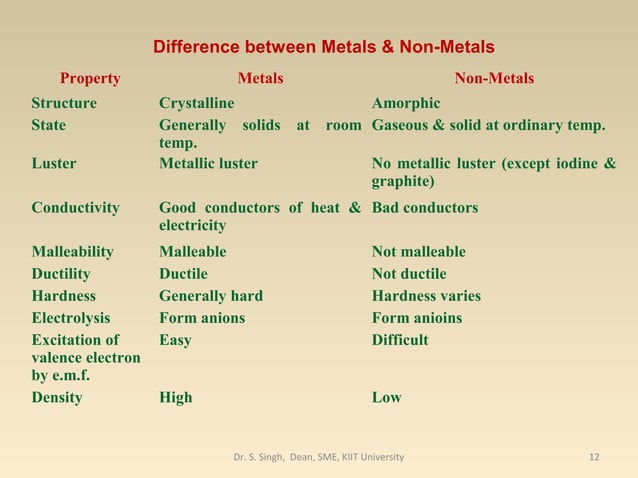 Difference between Metals & Non-Metals

| Property | Metals | Non-Metals |
|---|---|---|
| Structure | Crystalline | Amorphic |
| State | Generally solids at room temp. | Gaseous & solid at ordinary temp. |
| Luster | Metallic luster | No metallic luster (except iodine & graphite) |
| Conductivity | Good conductors of heat & electricity | Bad conductors |
| Malleability | Malleable | Not malleable |
| Ductility | Ductile | Not ductile |
| Hardness | Generally hard | Hardness varies |
| Electrolysis | Form anions | Form anioins |
| Excitation of valence electron by e.m.f. | Easy | Difficult |
| Density | High | Low |

Dr. S. Singh, Dean, SME, KIIT University

12